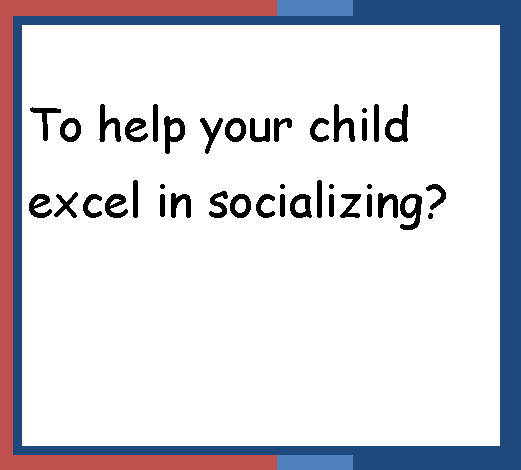 To help your child excel in socializing?